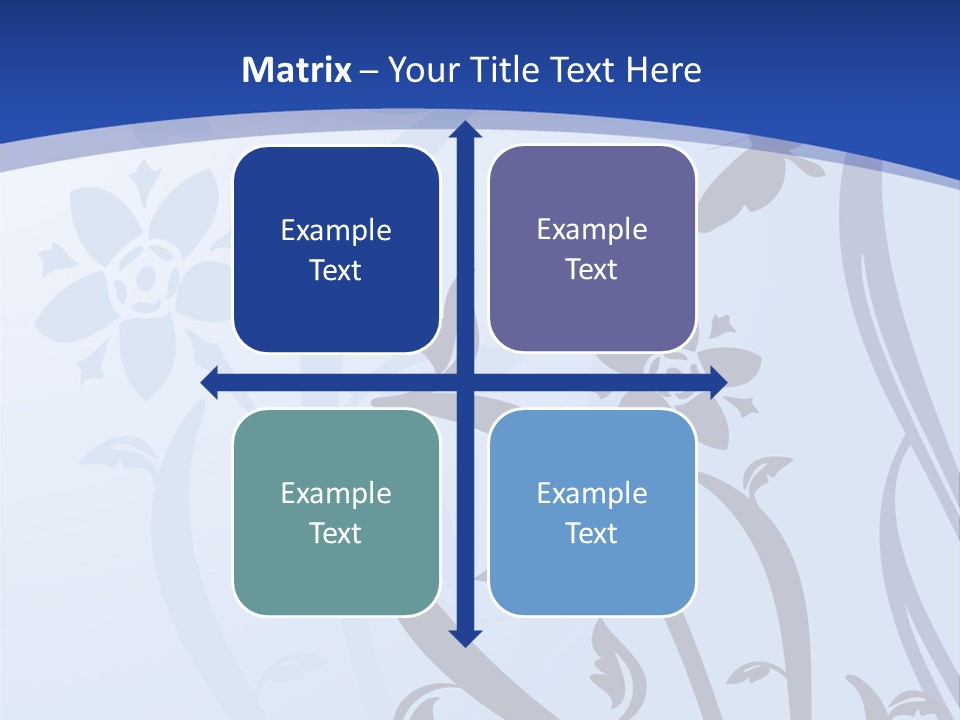 Matrix – Your Title Text Here

Example Text

Example Text

Example Text

Example Text